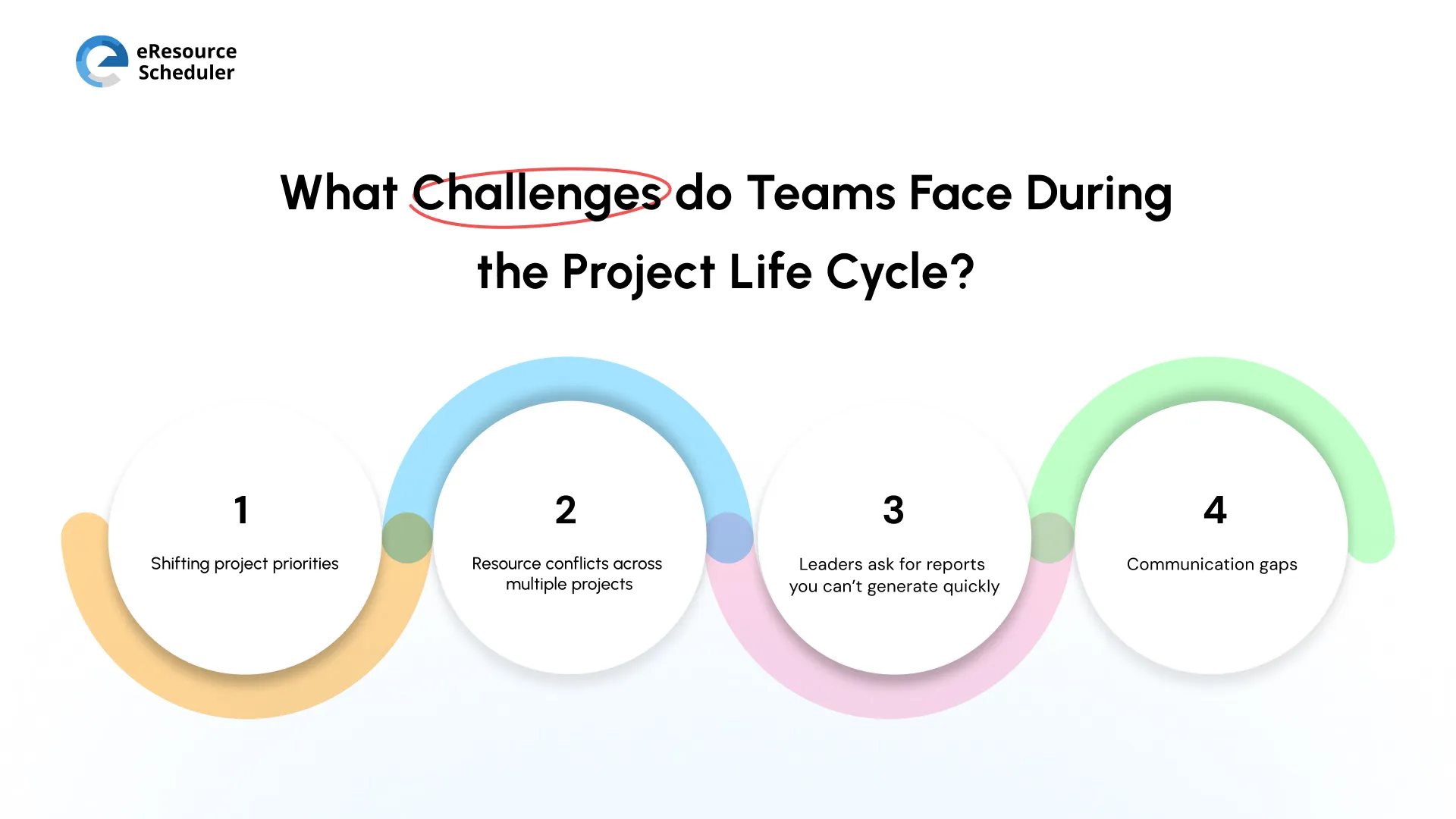 eResource Scheduler

What Challenges do Teams Face During the Project Life Cycle?

1
Shifting project priorities

2
Resource conflicts across multiple projects

3
Leaders ask for reports you can't generate quickly

4
Communication gaps